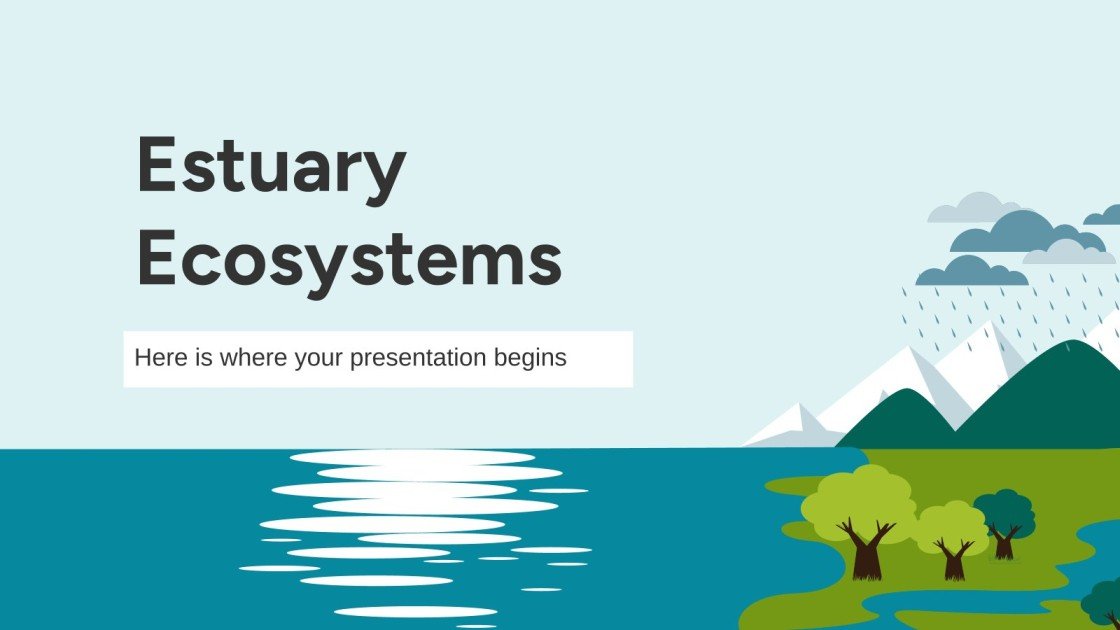 Estuary Ecosystems

Here is where your presentation begins